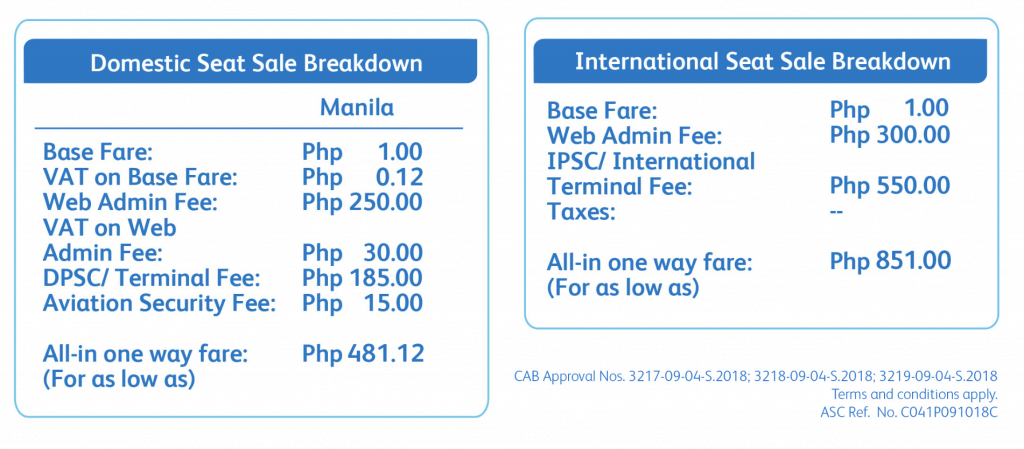 Domestic Seat Sale Breakdown

| | Manila |
|---|---|
| Base Fare: | Php 1.00 |
| VAT on Base Fare: | Php 0.12 |
| Web Admin Fee: | Php 250.00 |
| VAT on Web Admin Fee: | Php 30.00 |
| DPSC/ Terminal Fee: | Php 185.00 |
| Aviation Security Fee: | Php 15.00 |
| All-in one way fare: (For as low as) | Php 481.12 |

International Seat Sale Breakdown

| | |
|---|---|
| Base Fare: | Php 1.00 |
| Web Admin Fee: | Php 300.00 |
| IPSC/ International Terminal Fee: | Php 550.00 |
| Taxes: | -- |
| All-in one way fare: (For as low as) | Php 851.00 |

CAB Approval Nos. 3217-09-04-S.2018; 3218-09-04-S.2018; 3219-09-04-S.2018
Terms and conditions apply.
ASC Ref. No. C041P091018C